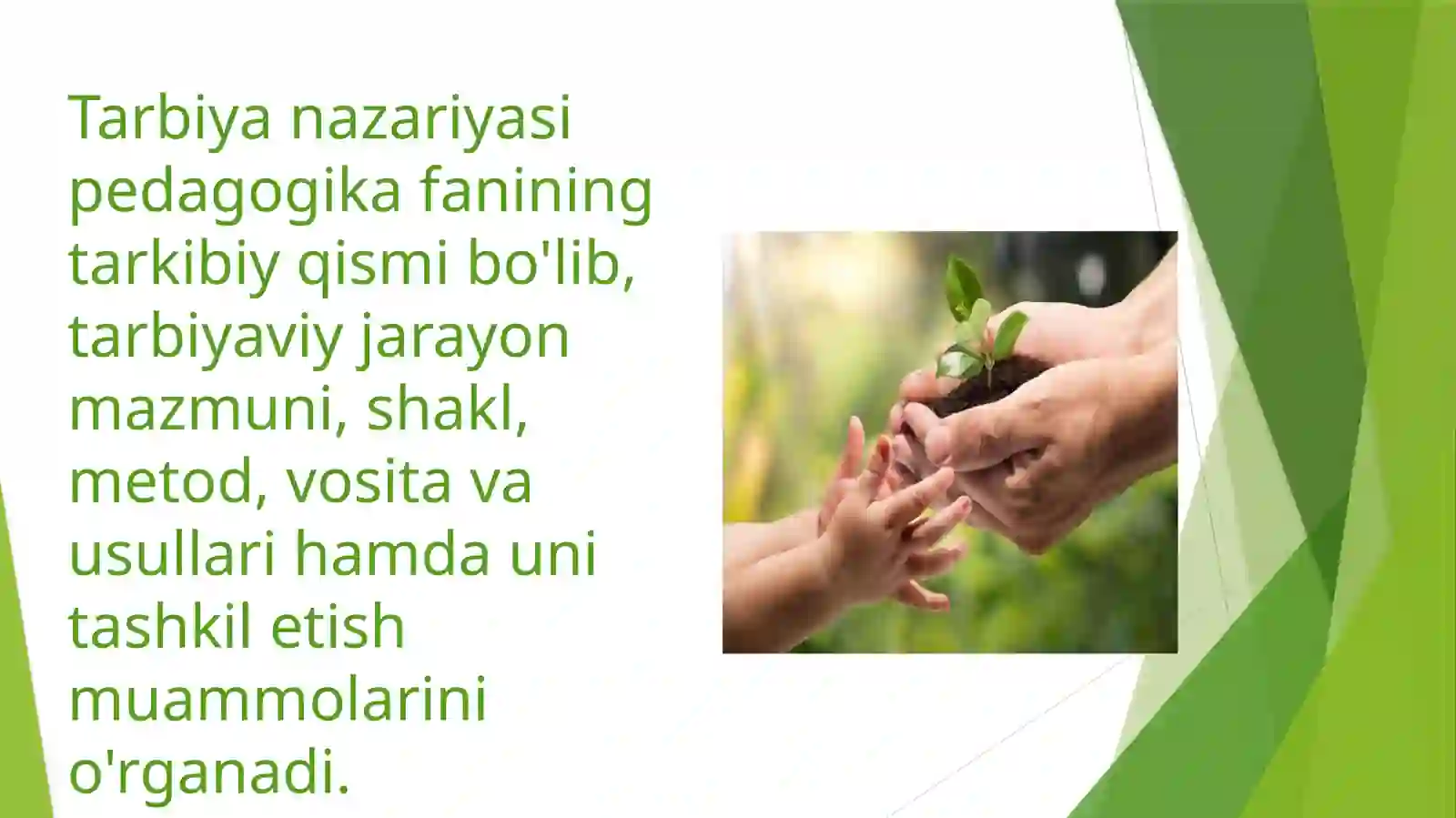 Tarbiya nazariyasi pedagogika fanining tarkibiy qismi bo'lib, tarbiyaviy jarayon mazmuni, shakl, metod, vosita va usullari hamda uni tashkil etish muammolarini o'rganadi.